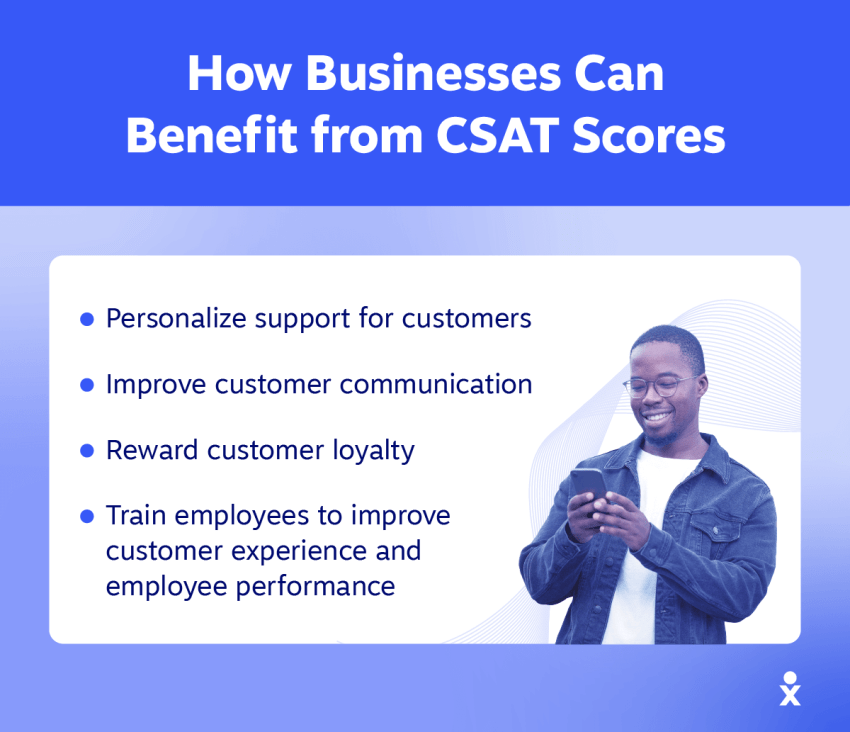 How Businesses Can Benefit from CSAT Scores

- Personalize support for customers
- Improve customer communication
- Reward customer loyalty
- Train employees to improve customer experience and employee performance